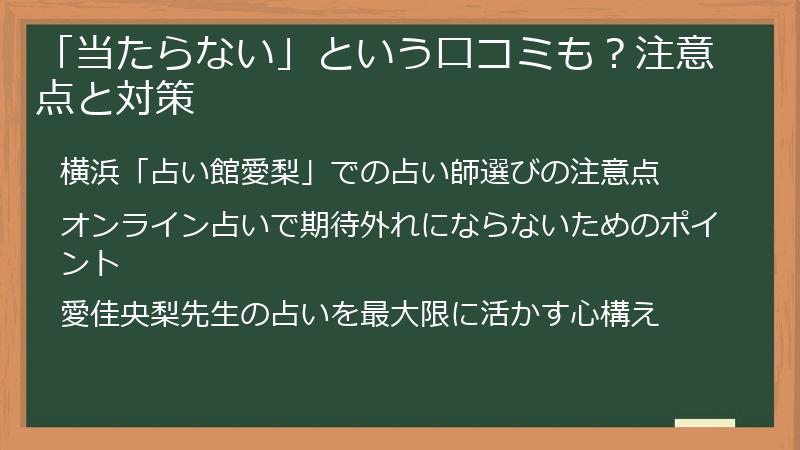 「当たらない」という口コミも？注意点と対策

横浜「占い館愛梨」での占い師選びの注意点

オンライン占いで期待外れにならないためのポイント

愛佳央梨先生の占いを最大限に活かす心構え